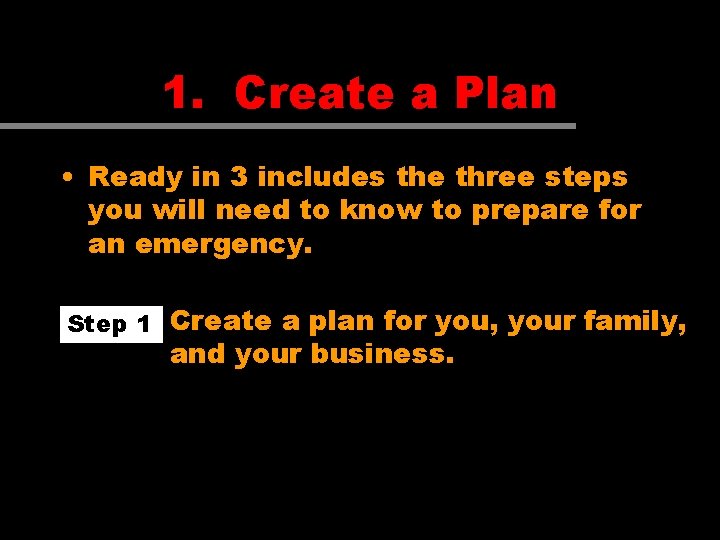 1. Create a Plan

• Ready in 3 includes the three steps you will need to know to prepare for an emergency.

Step 1 Create a plan for you, your family, and your business.